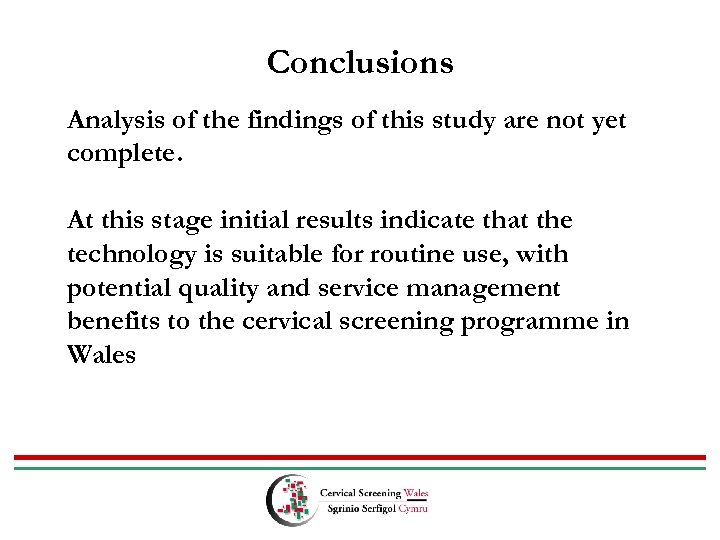 Conclusions

Analysis of the findings of this study are not yet complete.

At this stage initial results indicate that the technology is suitable for routine use, with potential quality and service management benefits to the cervical screening programme in Wales

Cervical Screening Wales
Sgrinio Serfigol Cymru